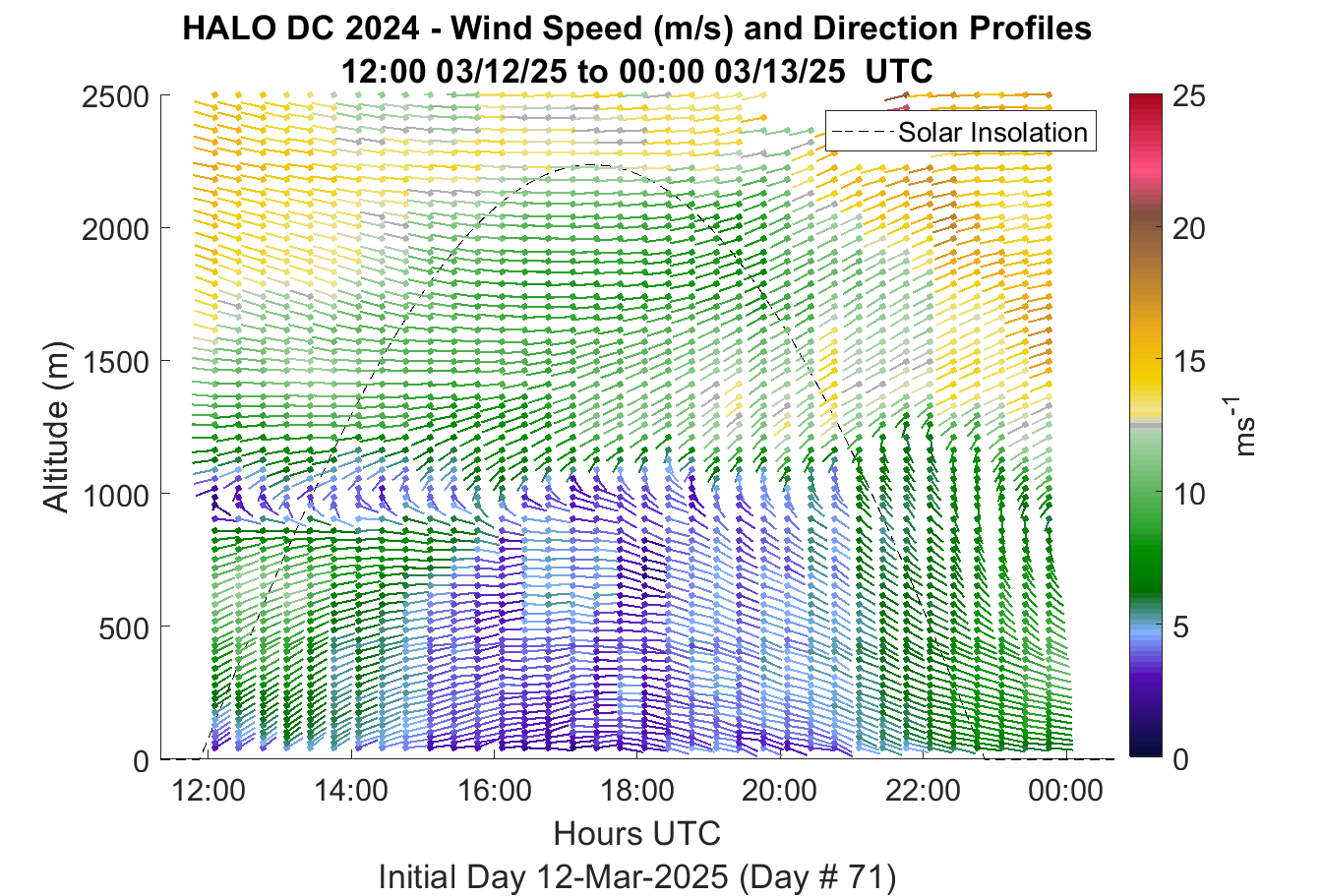 HALO DC 2024 - Wind Speed (m/s) and Direction Profiles
12:00 03/12/25 to 00:00 03/13/25 UTC

Solar Insolation

Altitude (m)

2500
2000
1500
1000
500
0

12:00
14:00
16:00
18:00
20:00
22:00
00:00

Hours UTC

Initial Day 12-Mar-2025 (Day # 71)

25
20
15
10
5
0

$ms^{-1}$